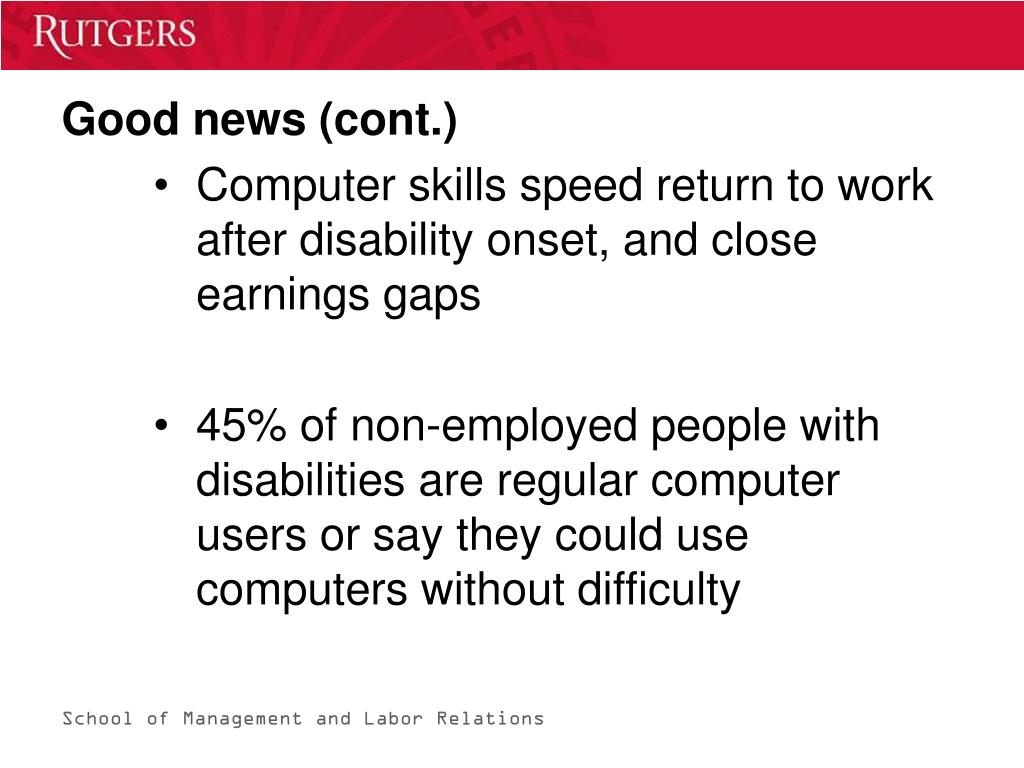 RUTGERS

Good news (cont.)

• Computer skills speed return to work after disability onset, and close earnings gaps

• 45% of non-employed people with disabilities are regular computer users or say they could use computers without difficulty

School of Management and Labor Relations